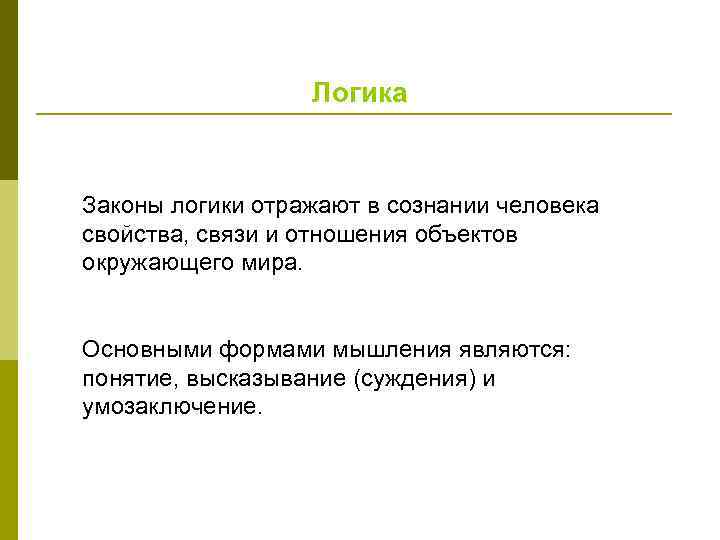 Логика

Законы логики отражают в сознании человека свойства, связи и отношения объектов окружающего мира.

Основными формами мышления являются: понятие, высказывание (суждения) и умозаключение.